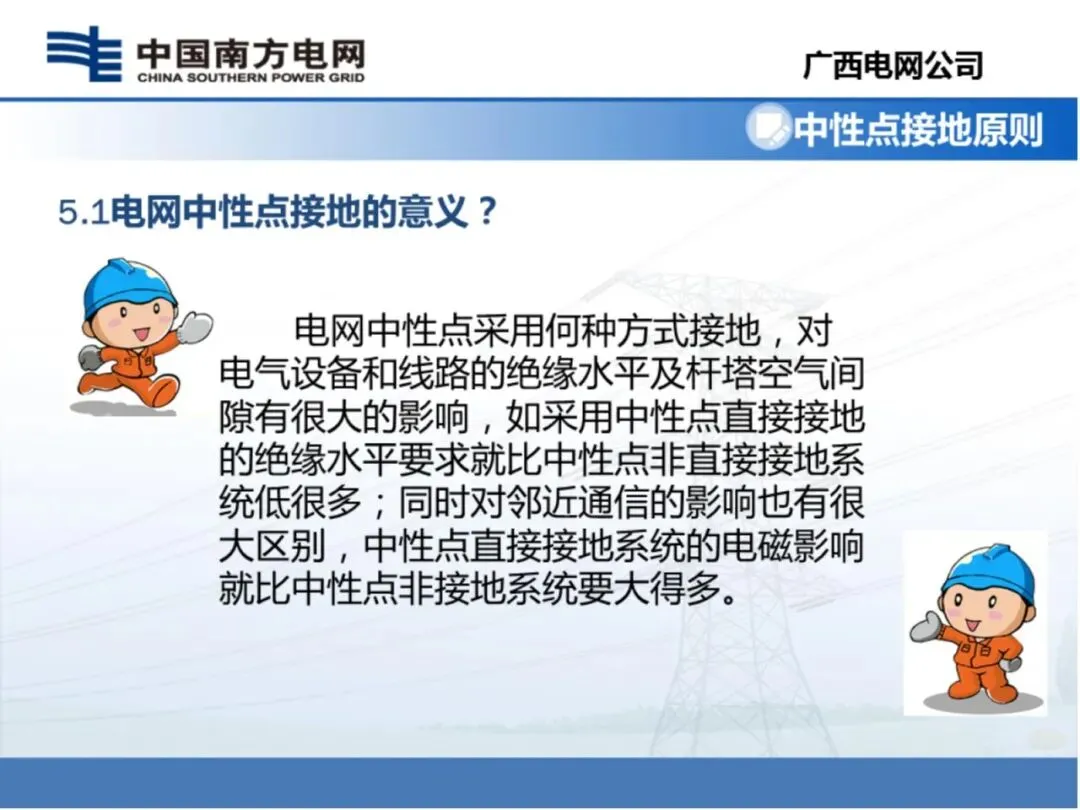 中国南方电网
CHINA SOUTHERN POWER GRID

广西电网公司

中性点接地原则

5.1电网中性点接地的意义？

电网中性点采用何种方式接地，对电气设备和线路的绝缘水平及杆塔空气间隙有很大的影响，如采用中性点直接接地的绝缘水平要求就比中性点非直接接地系统低很多；同时对邻近通信的影响也有很大区别，中性点直接接地系统的电磁影响就比中性点非接地系统要大得多。